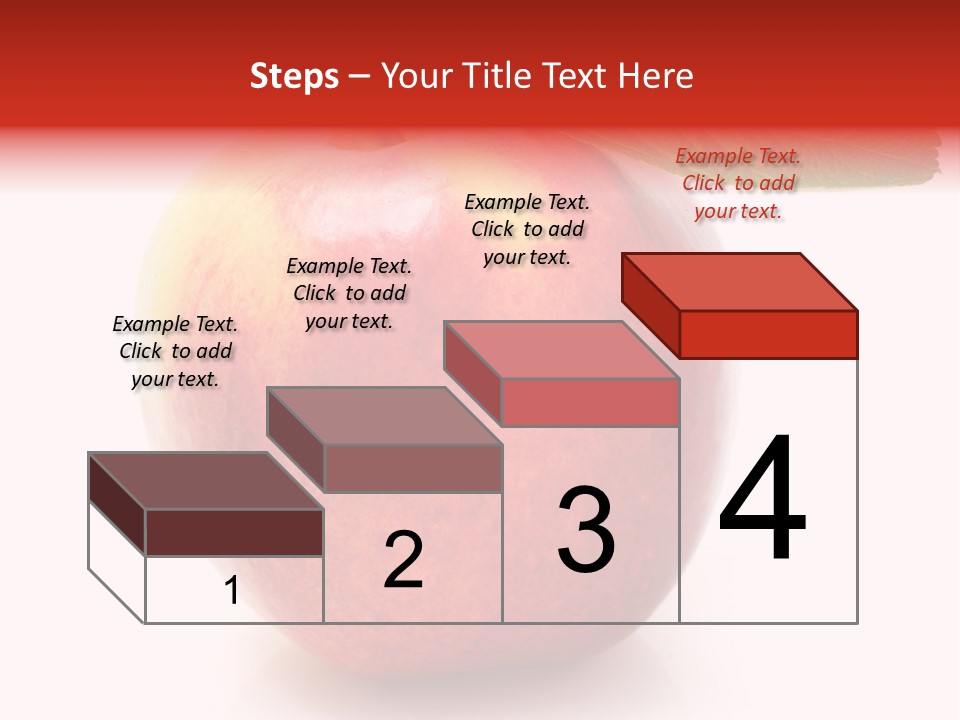 Steps – Your Title Text Here

Example Text. Click to add your text.

Example Text. Click to add your text.

Example Text. Click to add your text.

Example Text. Click to add your text.

1

2

3

4